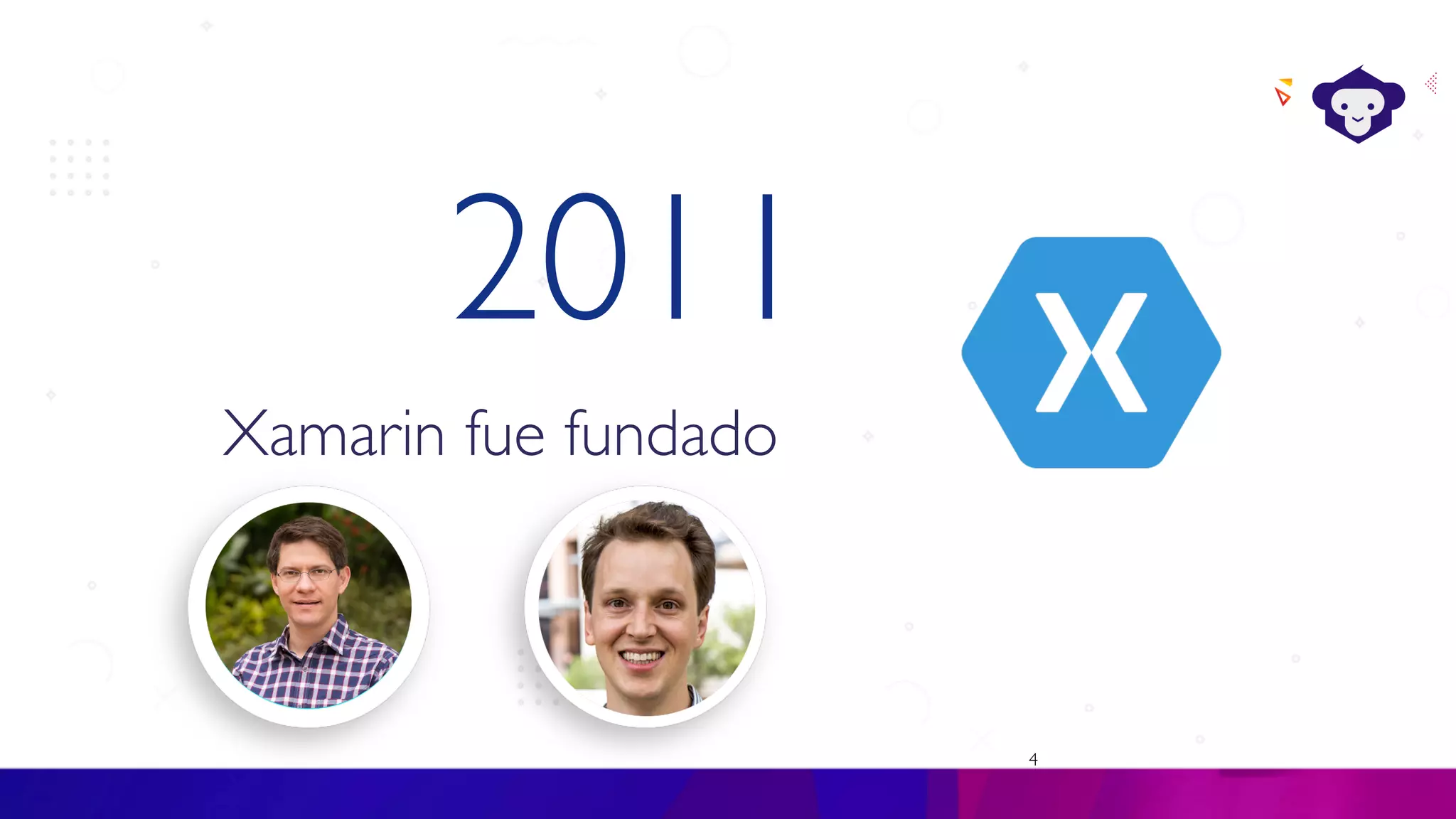 2011

Xamarin fue fundado

X

4